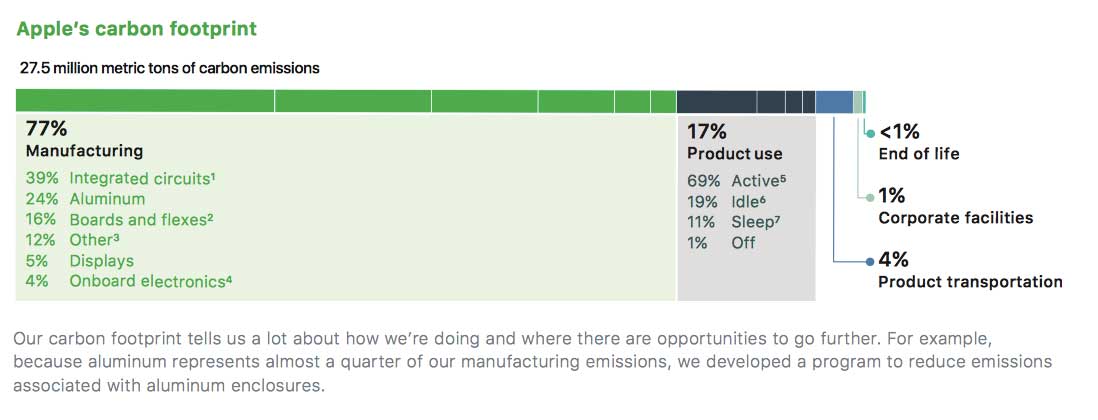 Apple's carbon footprint

27.5 million metric tons of carbon emissions

77%
Manufacturing
39% Integrated circuits¹
24% Aluminum
16% Boards and flexes²
12% Other³
5% Displays
4% Onboard electronics⁴

17%
Product use
69% Active⁵
19% Idle⁶
11% Sleep⁷
1% Off

<1%
End of life

1%
Corporate facilities

4%
Product transportation

Our carbon footprint tells us a lot about how we're doing and where there are opportunities to go further. For example, because aluminum represents almost a quarter of our manufacturing emissions, we developed a program to reduce emissions associated with aluminum enclosures.